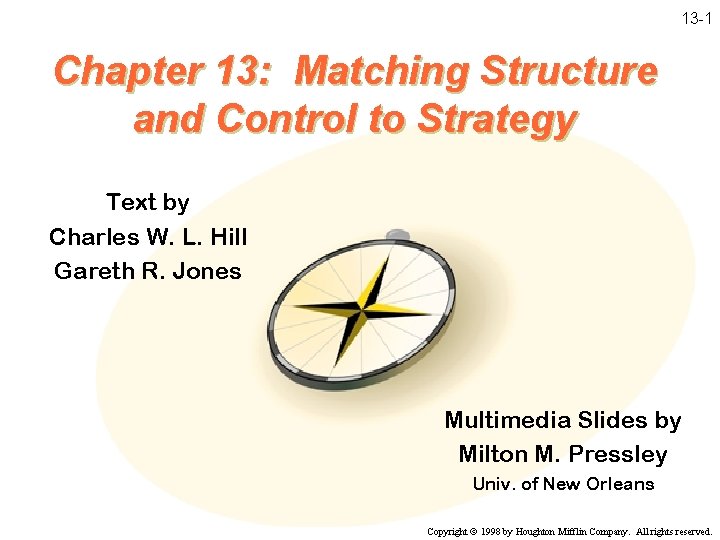 13-1

Chapter 13: Matching Structure and Control to Strategy

Text by
Charles W. L. Hill
Gareth R. Jones

Multimedia Slides by
Milton M. Pressley
Univ. of New Orleans

Copyright © 1998 by Houghton Mifflin Company. All rights reserved.